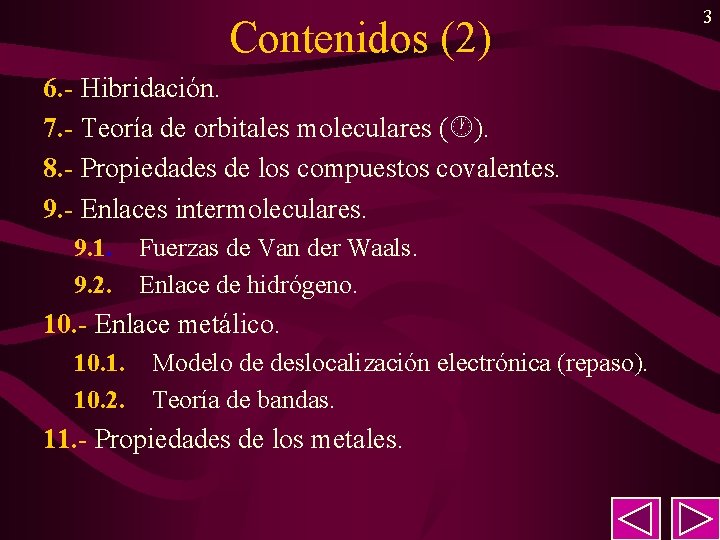 3

Contenidos (2)

6.- Hibridación.

7.- Teoría de orbitales moleculares (🕐).

8.- Propiedades de los compuestos covalentes.

9.- Enlaces intermoleculares.

9.1. Fuerzas de Van der Waals.

9.2. Enlace de hidrógeno.

10.- Enlace metálico.

10.1. Modelo de deslocalización electrónica (repaso).

10.2. Teoría de bandas.

11.- Propiedades de los metales.